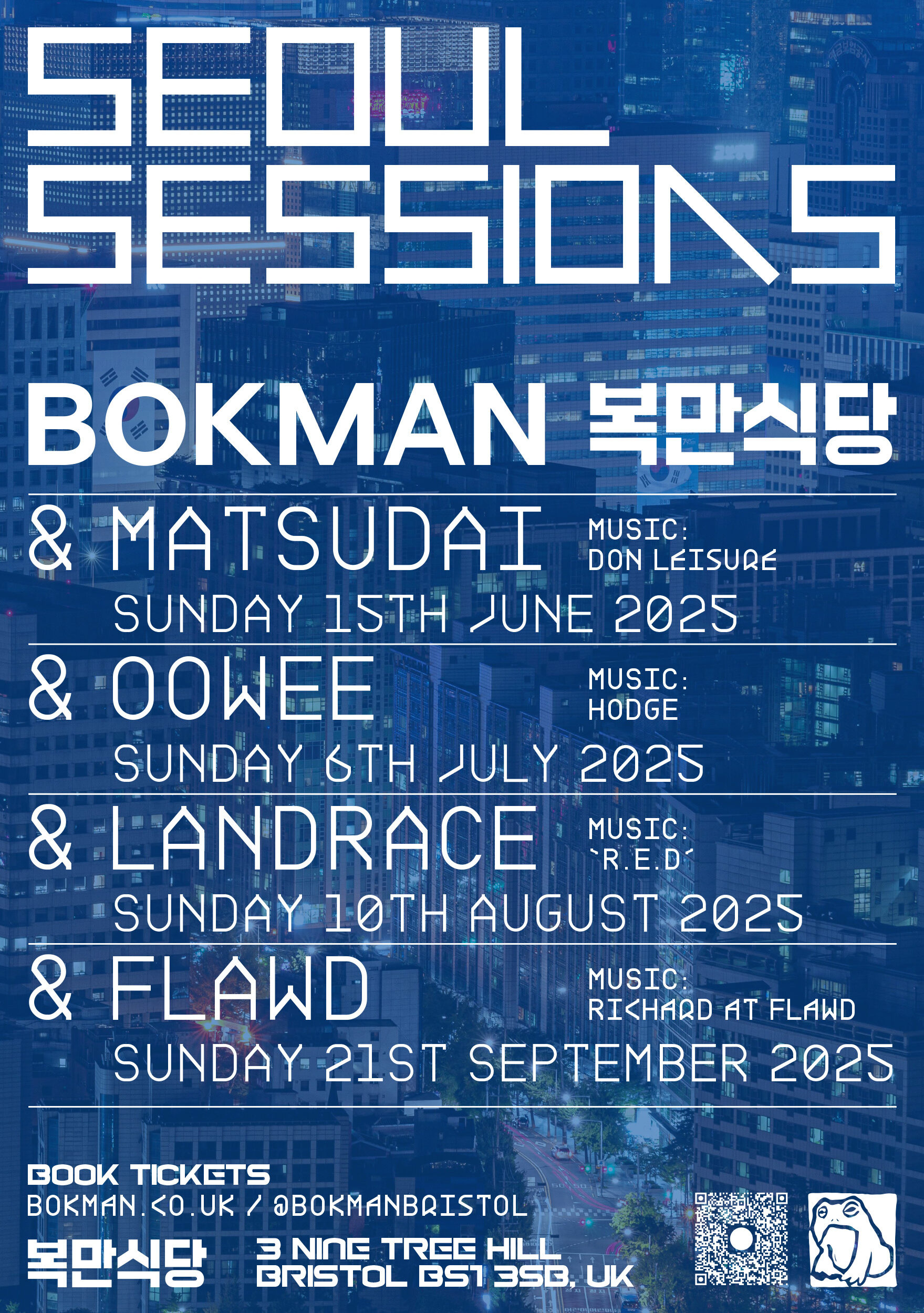 SEOUL SESSIONS

BOKMAN 복만식당

& MATSUDAI
MUSIC: DON LEISURE
SUNDAY 15TH JUNE 2025

& OOWEE
MUSIC: HODGE
SUNDAY 6TH JULY 2025

& LANDRACE
MUSIC: `R.E.D´
SUNDAY 10TH AUGUST 2025

& FLAWD
MUSIC: RICHARD AT FLAWD
SUNDAY 21ST SEPTEMBER 2025

BOOK TICKETS
BOKMAN.CO.UK / @BOKMANBRISTOL

복만식당
3 NINE TREE HILL
BRISTOL BS1 3SB, UK